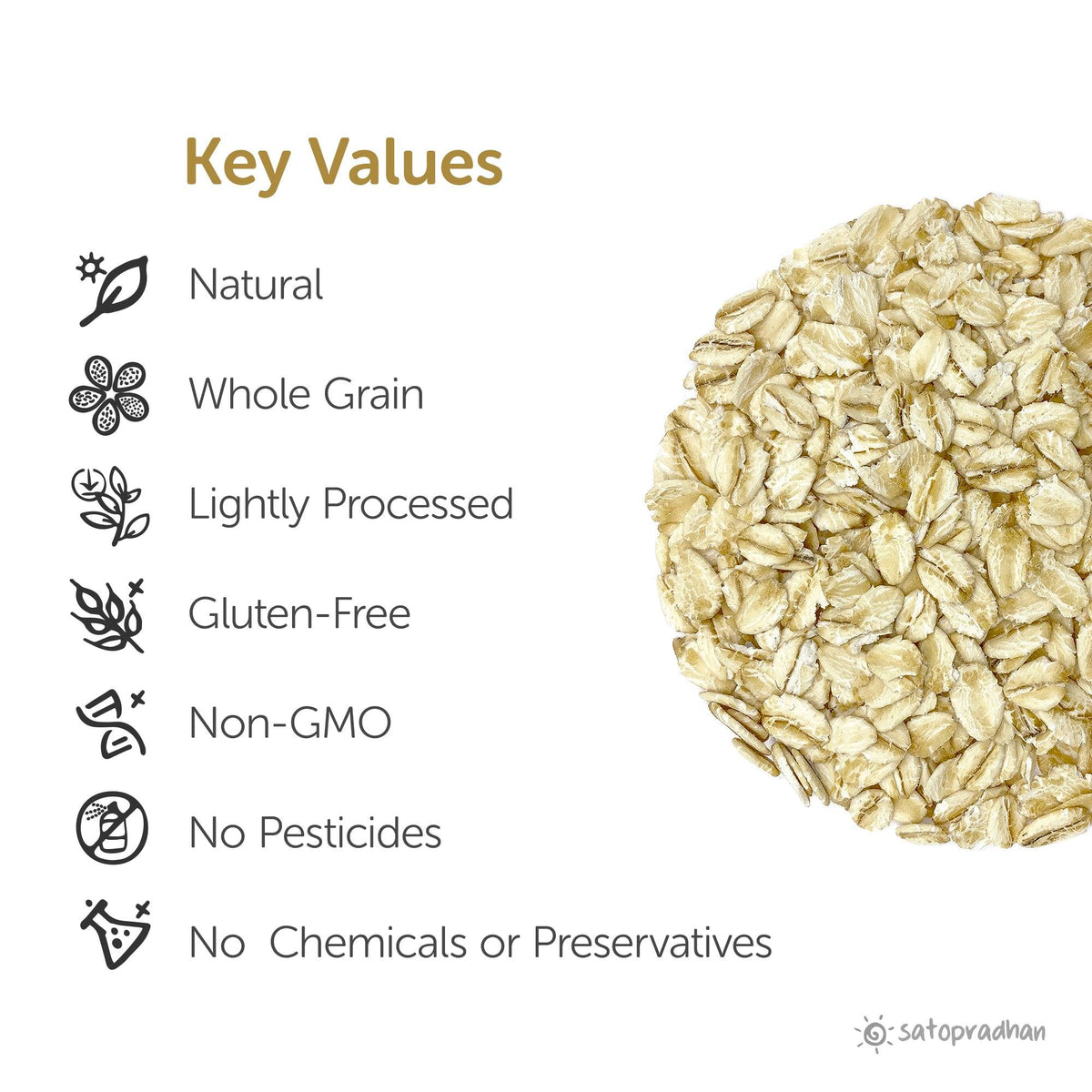 Key Values

Natural

Whole Grain

Lightly Processed

Gluten-Free

Non-GMO

No Pesticides

No  Chemicals or Preservatives

satopradhan